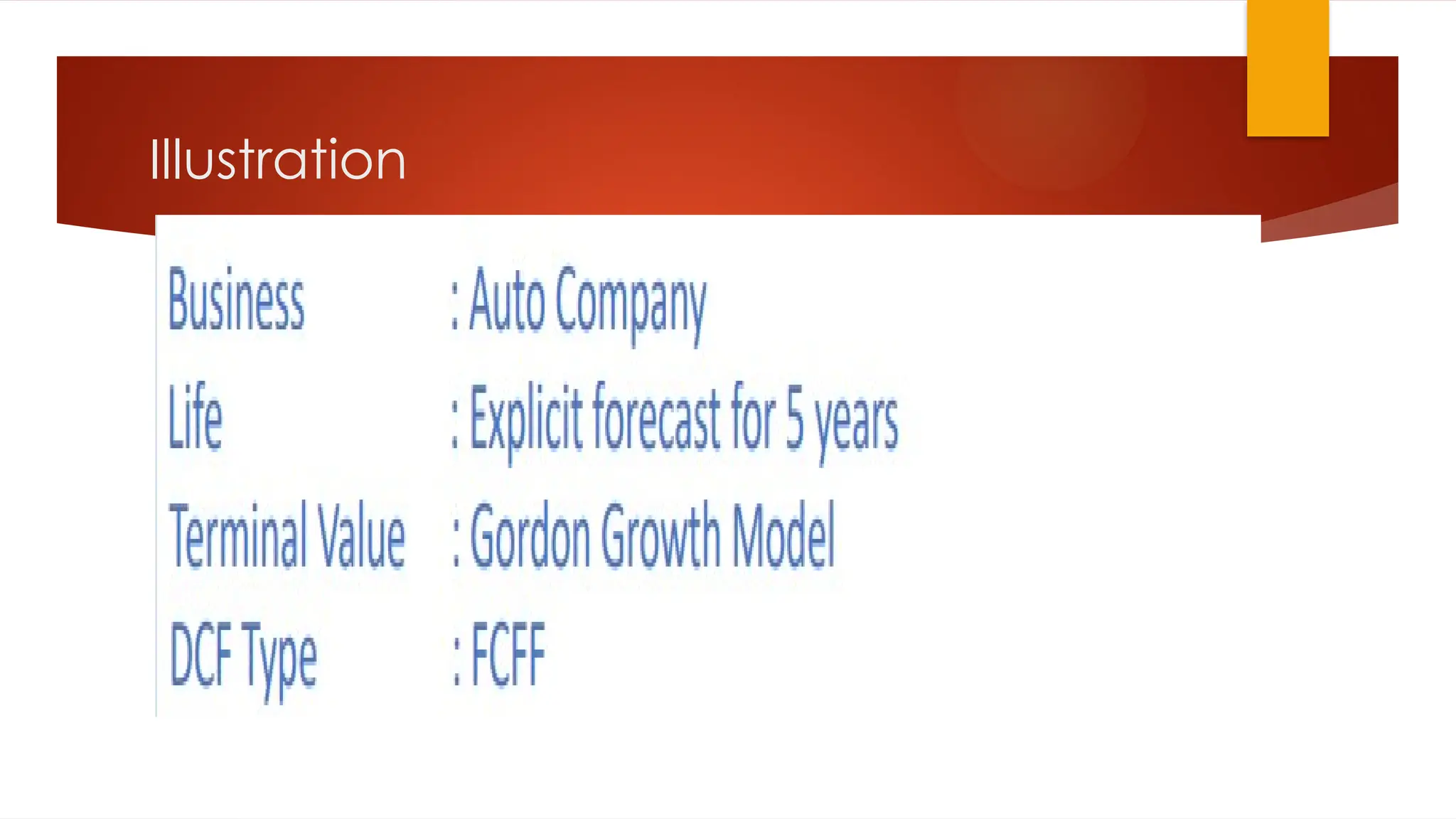 Illustration

Business : Auto Company

Life : Explicit forecast for 5 years

Terminal Value : Gordon Growth Model

DCF Type : FCFF